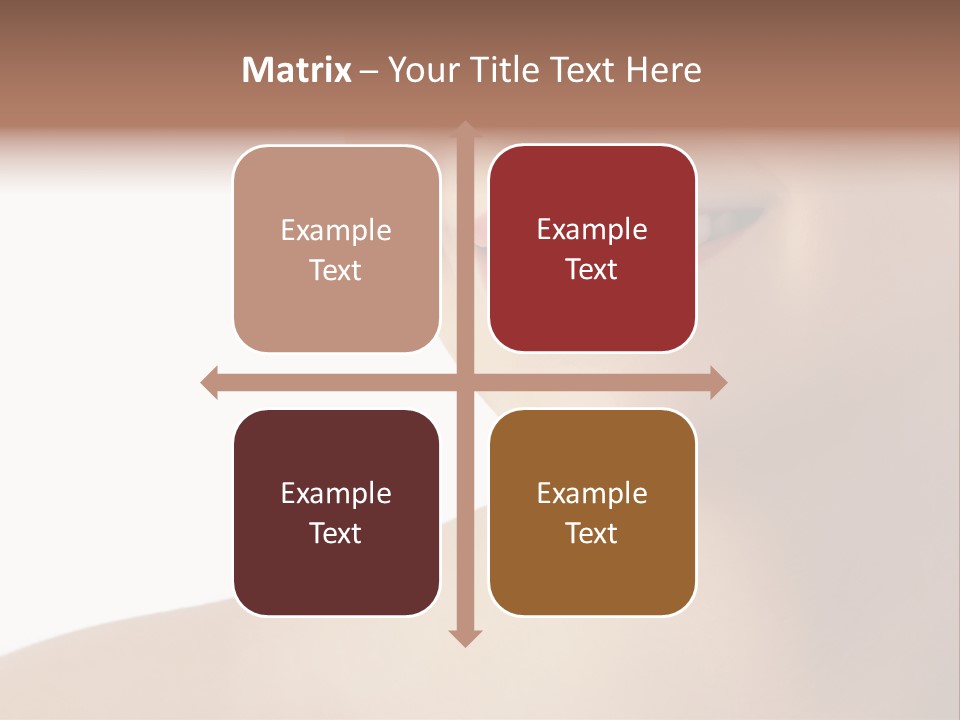 Matrix – Your Title Text Here

Example Text

Example Text

Example Text

Example Text